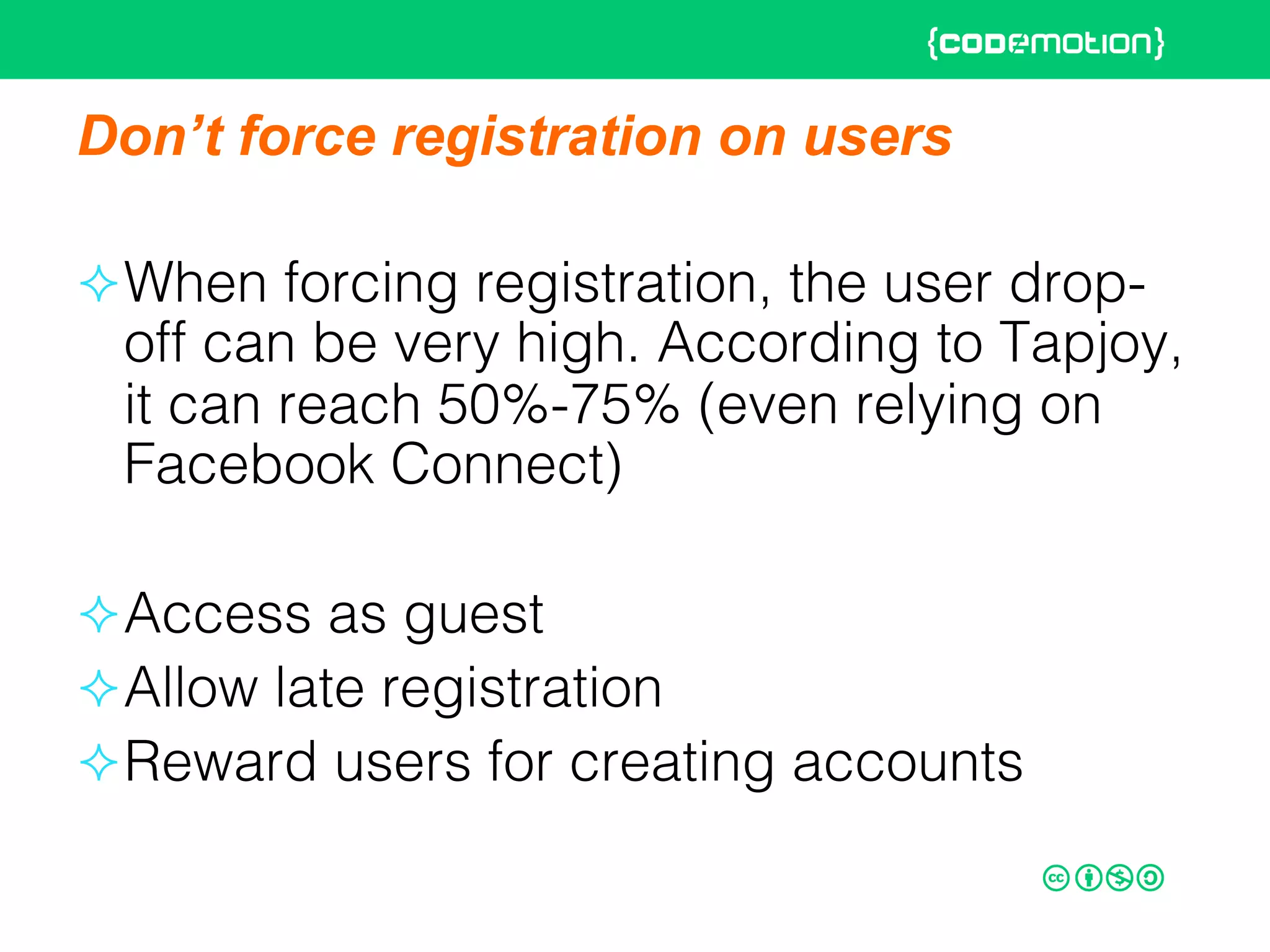 {codemotion}

Don’t force registration on users

✧ When forcing registration, the user drop-off can be very high. According to Tapjoy, it can reach 50%-75% (even relying on Facebook Connect)

✧ Access as guest
✧ Allow late registration
✧ Reward users for creating accounts

cc